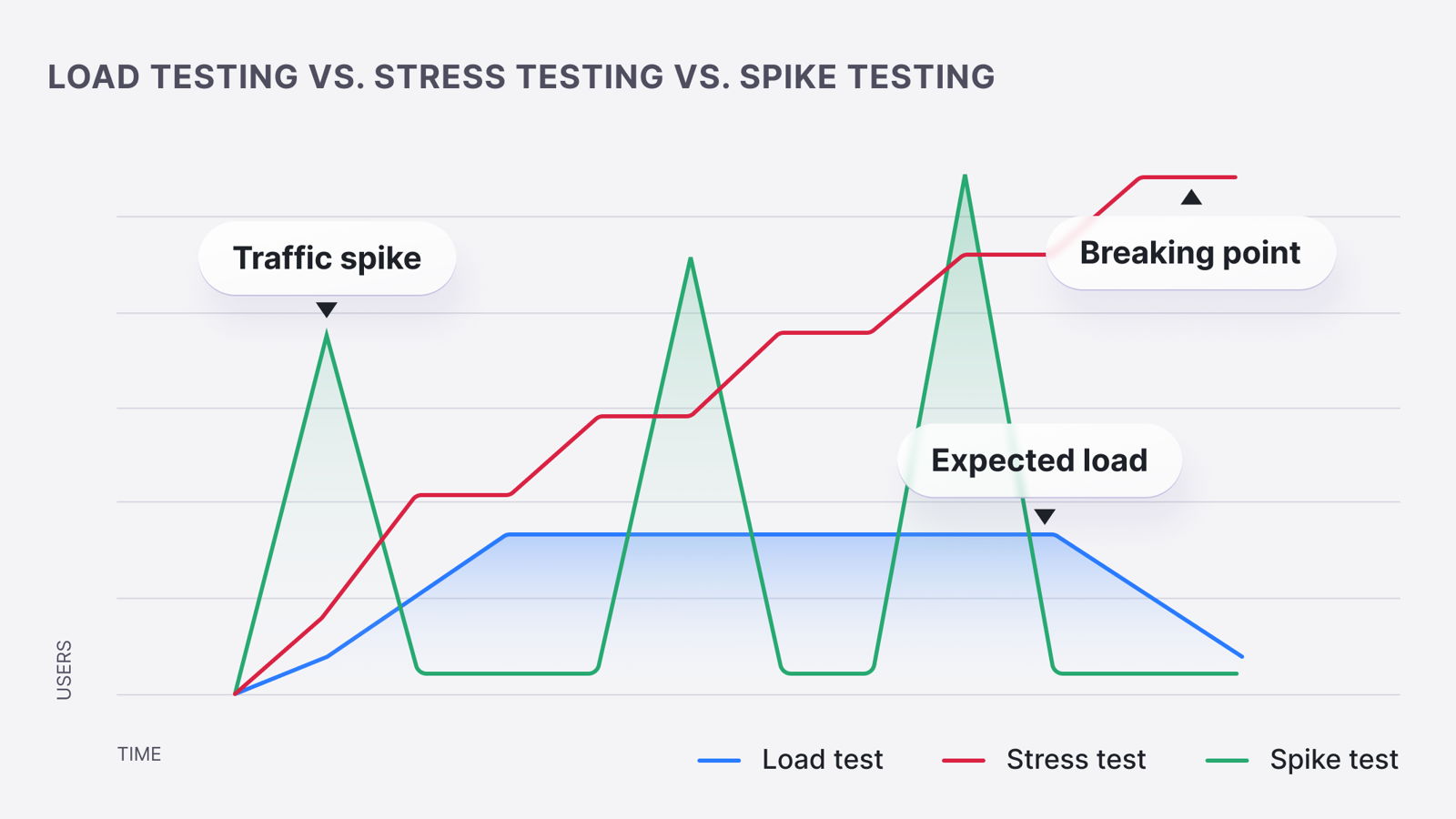 LOAD TESTING VS. STRESS TESTING VS. SPIKE TESTING

Traffic spike

Breaking point

Expected load

USERS

TIME

Load test

Stress test

Spike test